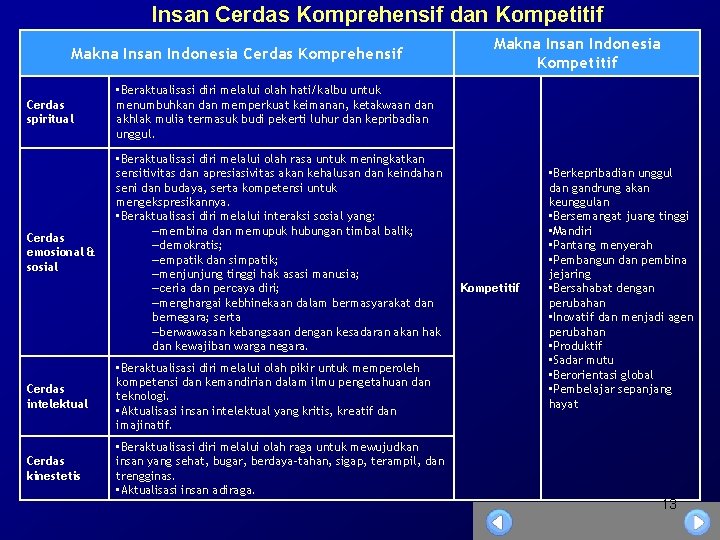 Insan Cerdas Komprehensif dan Kompetitif

| Makna Insan Indonesia Cerdas Komprehensif | | Makna Insan Indonesia Kompetitif | |
|---|---|---|---|
| Cerdas spiritual | •Beraktualisasi diri melalui olah hati/kalbu untuk menumbuhkan dan memperkuat keimanan, ketakwaan dan akhlak mulia termasuk budi pekerti luhur dan kepribadian unggul. | Kompetitif | •Berkepribadian unggul dan gandrung akan keunggulan •Bersemangat juang tinggi •Mandiri •Pantang menyerah •Pembangun dan pembina jejaring •Bersahabat dengan perubahan •Inovatif dan menjadi agen perubahan •Produktif •Sadar mutu •Berorientasi global •Pembelajar sepanjang hayat |
| Cerdas emosional & sosial | •Beraktualisasi diri melalui olah rasa untuk meningkatkan sensitivitas dan apresiasivitas akan kehalusan dan keindahan seni dan budaya, serta kompetensi untuk mengekspresikannya. •Beraktualisasi diri melalui interaksi sosial yang: –membina dan memupuk hubungan timbal balik; –demokratis; –empatik dan simpatik; –menjunjung tinggi hak asasi manusia; –ceria dan percaya diri; –menghargai kebhinekaan dalam bermasyarakat dan bernegara; serta –berwawasan kebangsaan dengan kesadaran akan hak dan kewajiban warga negara. | | |
| Cerdas intelektual | •Beraktualisasi diri melalui olah pikir untuk memperoleh kompetensi dan kemandirian dalam ilmu pengetahuan dan teknologi. •Aktualisasi insan intelektual yang kritis, kreatif dan imajinatif. | | |
| Cerdas kinestetis | •Beraktualisasi diri melalui olah raga untuk mewujudkan insan yang sehat, bugar, berdaya-tahan, sigap, terampil, dan trengginas. •Aktualisasi insan adiraga. | | |

13